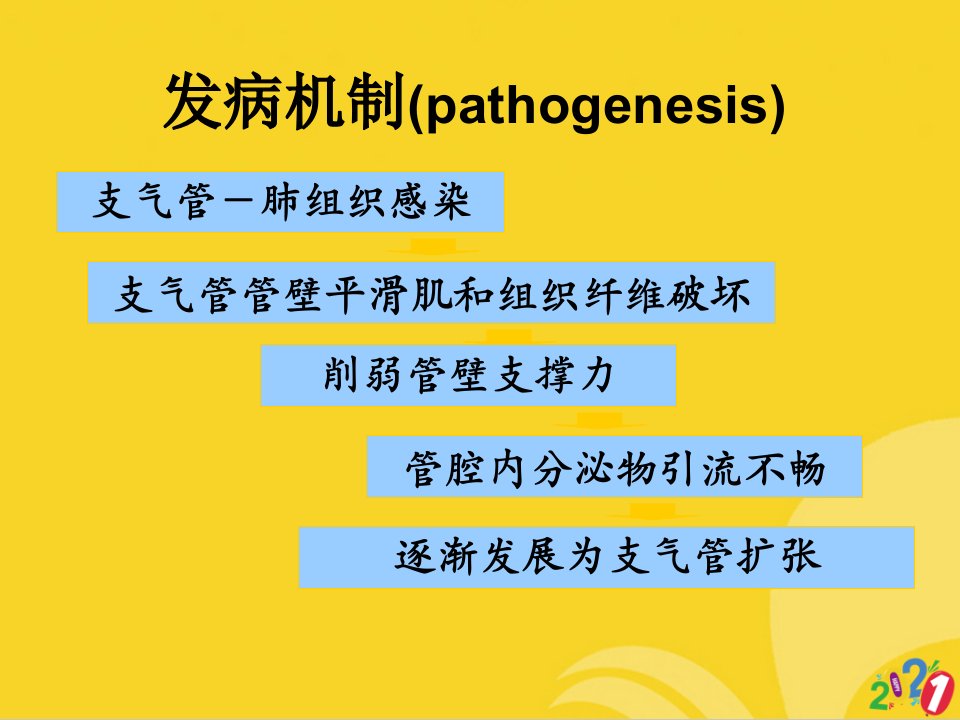 发病机制(pathogenesis)

支气管－肺组织感染

支气管管壁平滑肌和组织纤维破坏

削弱管壁支撑力

管腔内分泌物引流不畅

逐渐发展为支气管扩张

2021